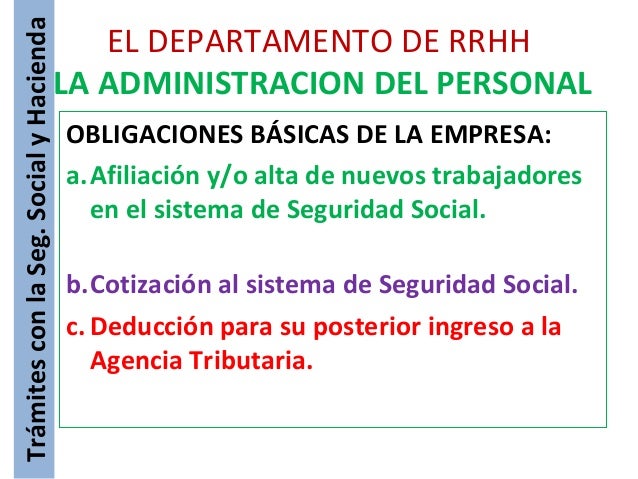 Trámites con la Seg. Social y Hacienda

EL DEPARTAMENTO DE RRHH
LA ADMINISTRACION DEL PERSONAL

OBLIGACIONES BÁSICAS DE LA EMPRESA:

a. Afiliación y/o alta de nuevos trabajadores en el sistema de Seguridad Social.

b. Cotización al sistema de Seguridad Social.

c. Deducción para su posterior ingreso a la Agencia Tributaria.